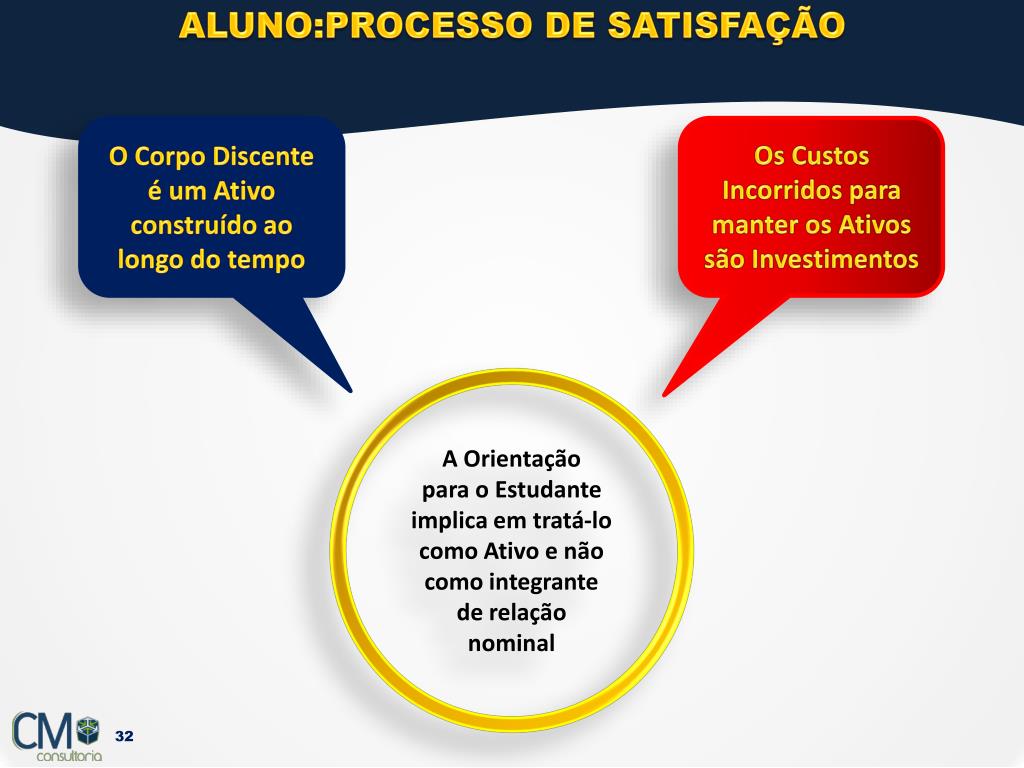 ALUNO:PROCESSO DE SATISFAÇÃO

O Corpo Discente é um Ativo construído ao longo do tempo

Os Custos Incorridos para manter os Ativos são Investimentos

A Orientação para o Estudante implica em tratá-lo como Ativo e não como integrante de relação nominal

CM consultoria

32